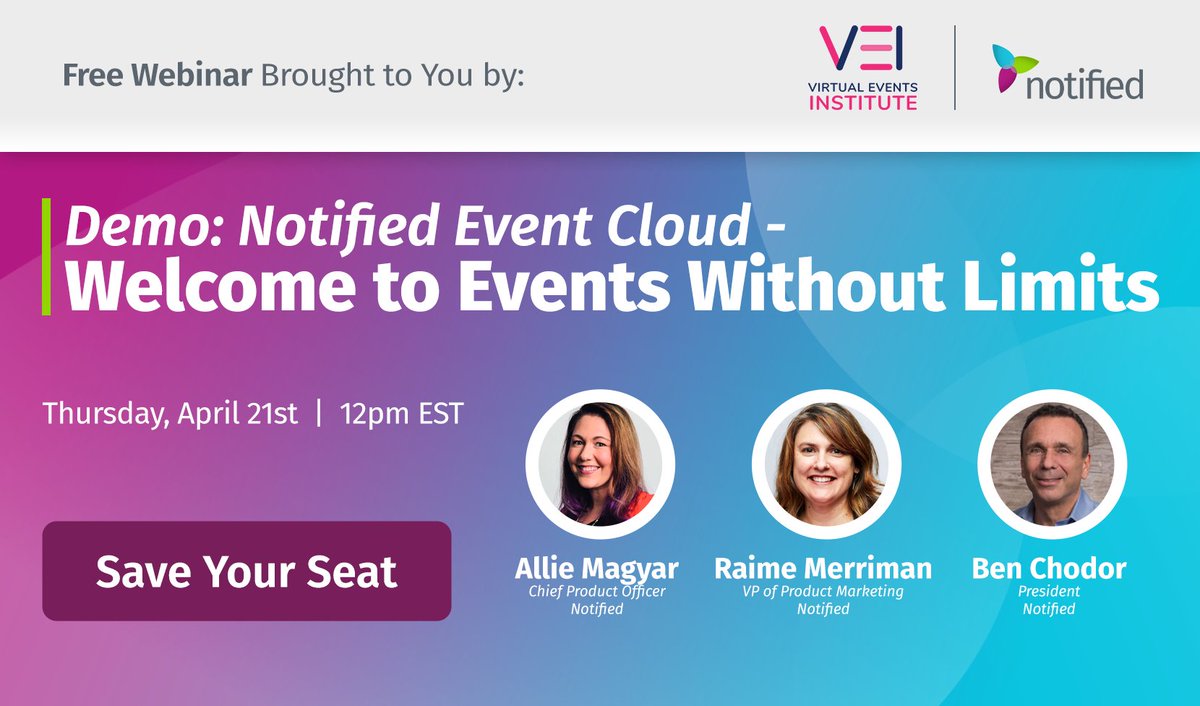 Free Webinar Brought to You by:

VEI
VIRTUAL EVENTS
INSTITUTE

notified

Demo: Notified Event Cloud -
Welcome to Events Without Limits

Thursday, April 21st | 12pm EST

Save Your Seat

Allie Magyar
Chief Product Officer
Notified

Raime Merriman
VP of Product Marketing
Notified

Ben Chodor
President
Notified